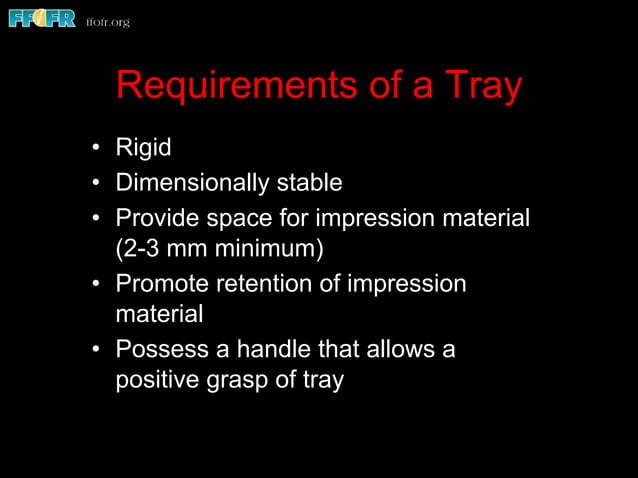 FFOFR ffofr.org

Requirements of a Tray

• Rigid
• Dimensionally stable
• Provide space for impression material (2-3 mm minimum)
• Promote retention of impression material
• Possess a handle that allows a positive grasp of tray